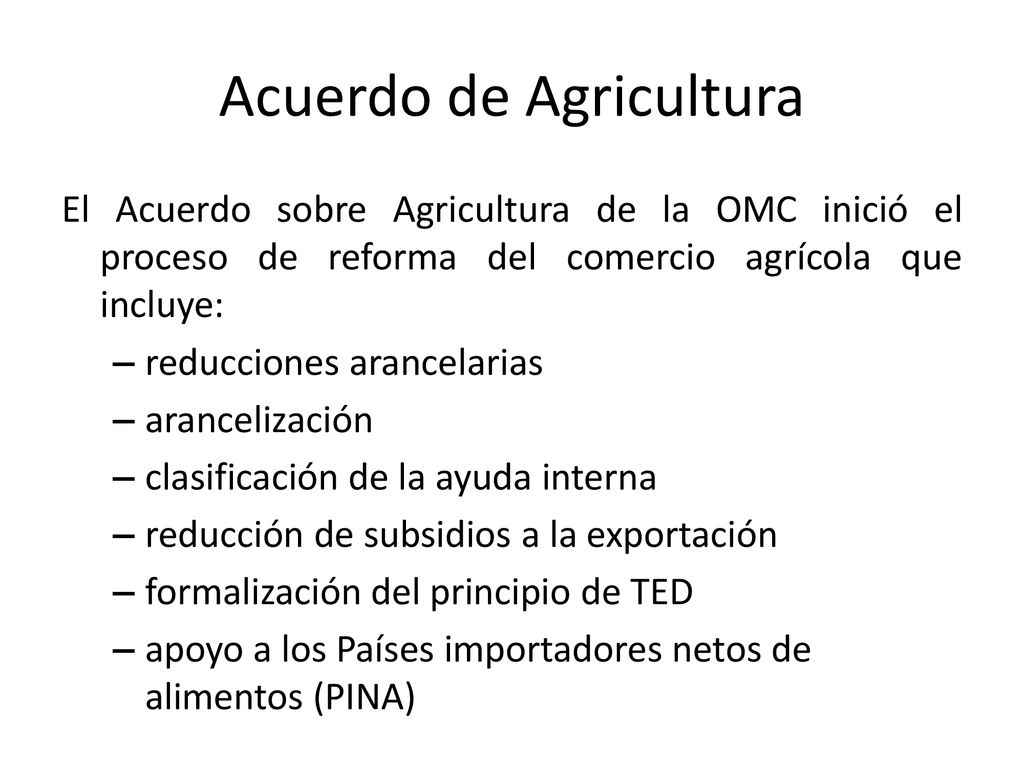 Acuerdo de Agricultura

El Acuerdo sobre Agricultura de la OMC inició el proceso de reforma del comercio agrícola que incluye:

– reducciones arancelarias
– arancelización
– clasificación de la ayuda interna
– reducción de subsidios a la exportación
– formalización del principio de TED
– apoyo a los Países importadores netos de alimentos (PINA)